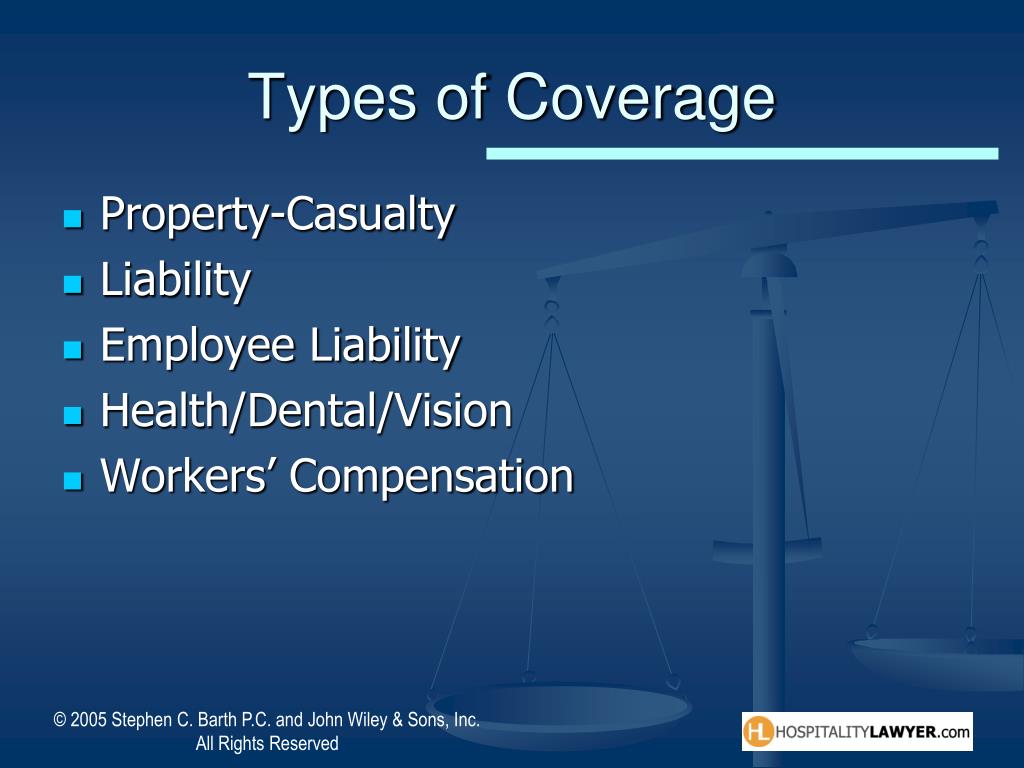 Types of Coverage

- Property-Casualty
- Liability
- Employee Liability
- Health/Dental/Vision
- Workers’ Compensation

© 2005 Stephen C. Barth P.C. and John Wiley & Sons, Inc. All Rights Reserved

HL HOSPITALITYLAWYER.com